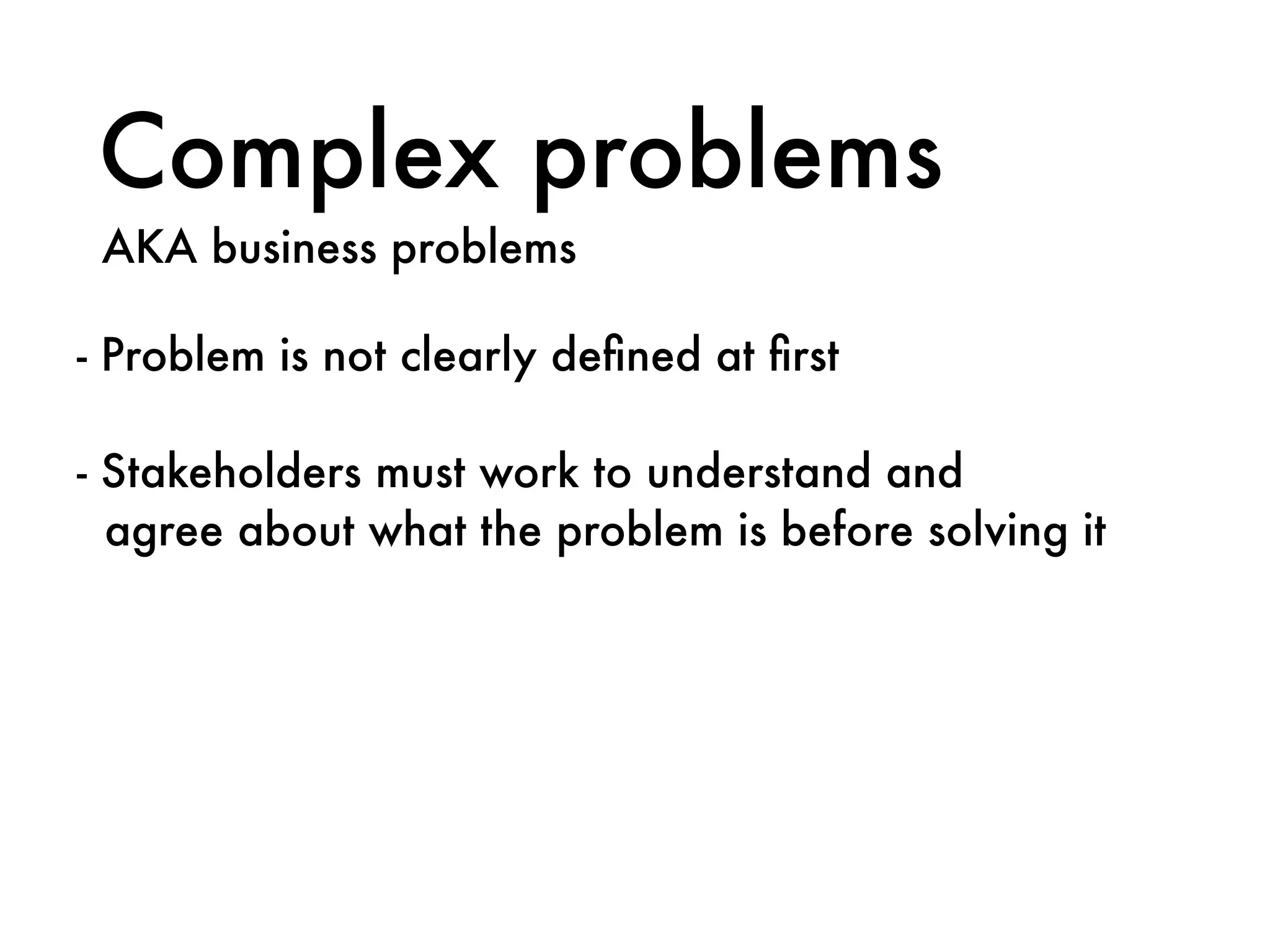 Complex problems
AKA business problems

- Problem is not clearly defined at first

- Stakeholders must work to understand and agree about what the problem is before solving it